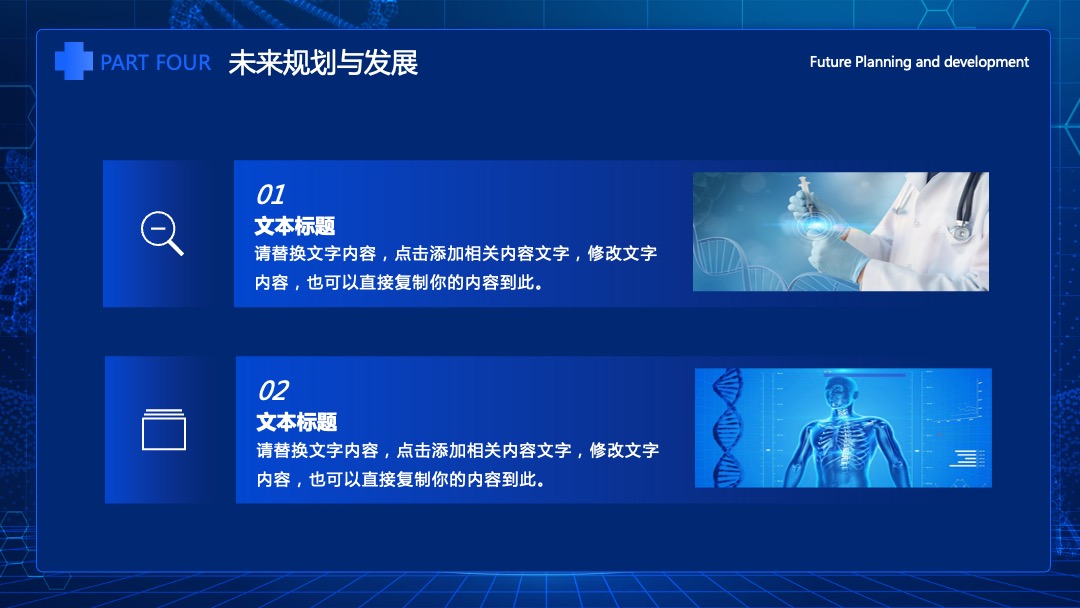 PART FOUR 未来规划与发展

Future Planning and development

01
文本标题
请替换文字内容，点击添加相关内容文字，修改文字内容，也可以直接复制你的内容到此。

02
文本标题
请替换文字内容，点击添加相关内容文字，修改文字内容，也可以直接复制你的内容到此。